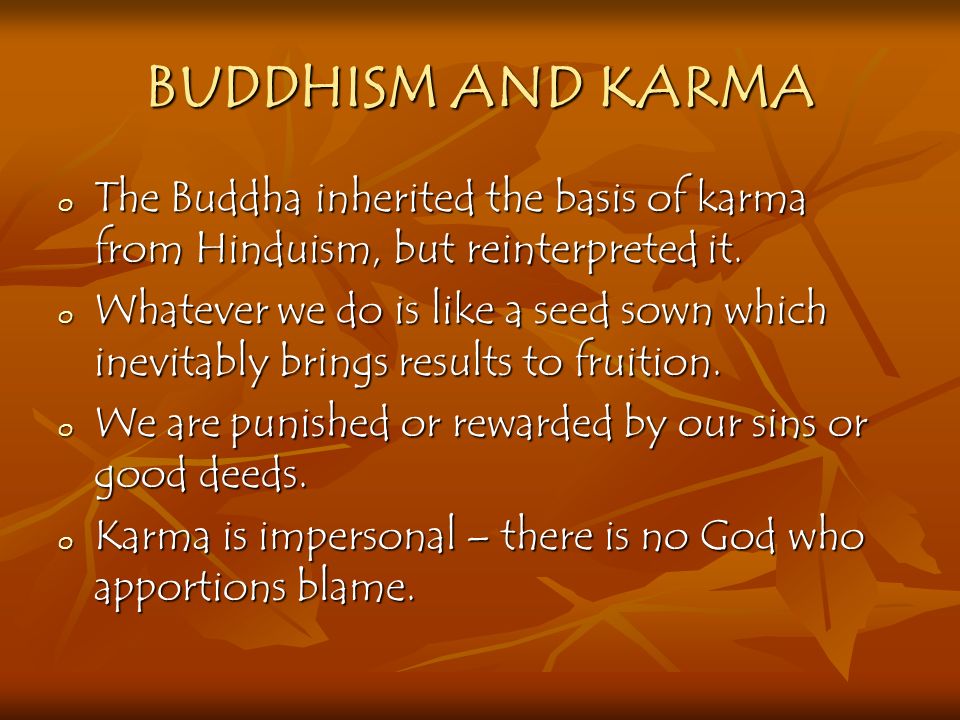 BUDDHISM AND KARMA

o The Buddha inherited the basis of karma from Hinduism, but reinterpreted it.

o Whatever we do is like a seed sown which inevitably brings results to fruition.

o We are punished or rewarded by our sins or good deeds.

o Karma is impersonal – there is no God who apportions blame.